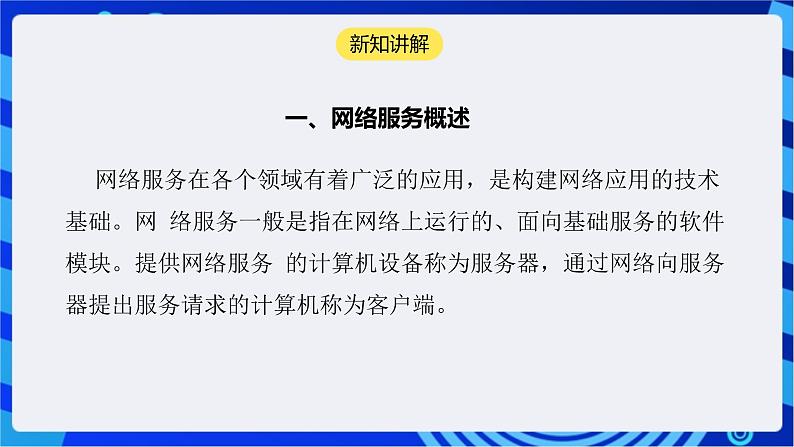 新知讲解

一、网络服务概述

网络服务在各个领域有着广泛的应用，是构建网络应用的技术基础。网 络服务一般是指在网络上运行的、面向基础服务的软件模块。提供网络服务 的计算机设备称为服务器，通过网络向服务器提出服务请求的计算机称为客户端。